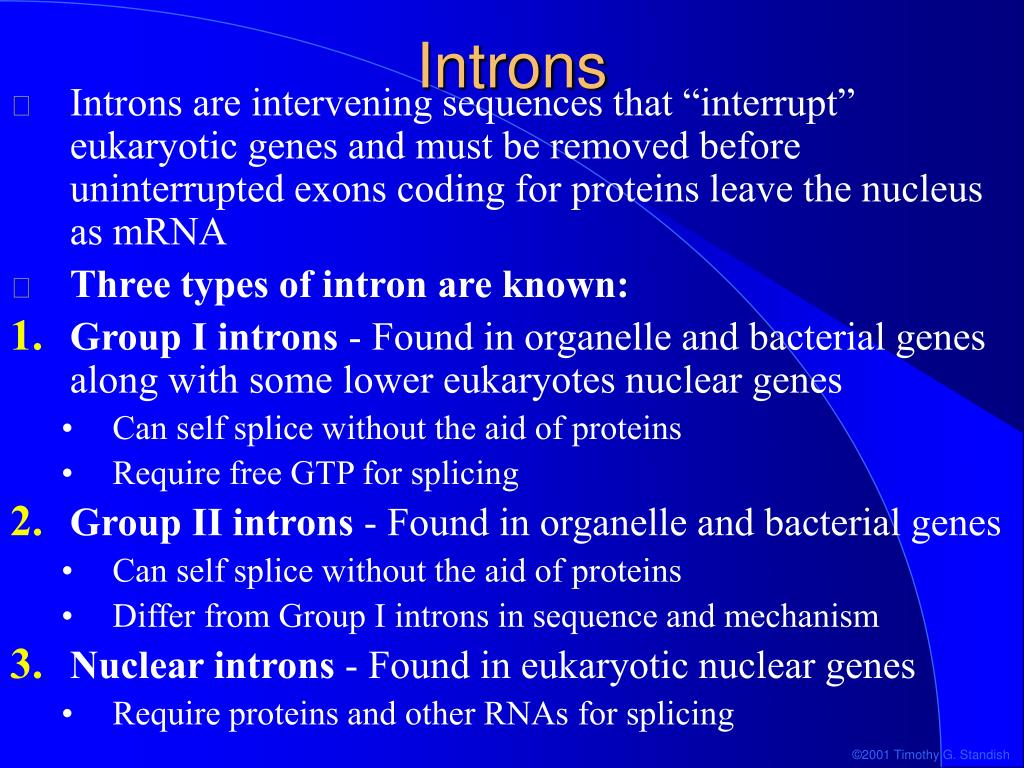 Introns

Introns are intervening sequences that “interrupt” eukaryotic genes and must be removed before uninterrupted exons coding for proteins leave the nucleus as mRNA

Three types of intron are known:

1. Group I introns - Found in organelle and bacterial genes along with some lower eukaryotes nuclear genes
• Can self splice without the aid of proteins
• Require free GTP for splicing

2. Group II introns - Found in organelle and bacterial genes
• Can self splice without the aid of proteins
• Differ from Group I introns in sequence and mechanism

3. Nuclear introns - Found in eukaryotic nuclear genes
• Require proteins and other RNAs for splicing

©2001 Timothy G. Standish